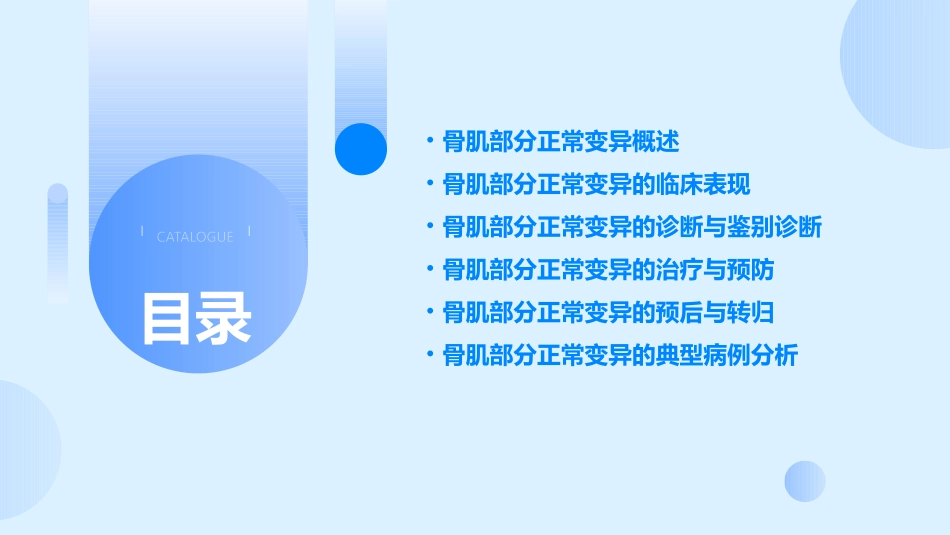 CATALOGUE

目录

• 骨肌部分正常变异概述
• 骨肌部分正常变异的临床表现
• 骨肌部分正常变异的诊断与鉴别诊断
• 骨肌部分正常变异的治疗与预防
• 骨肌部分正常变异的预后与转归
• 骨肌部分正常变异的典型病例分析